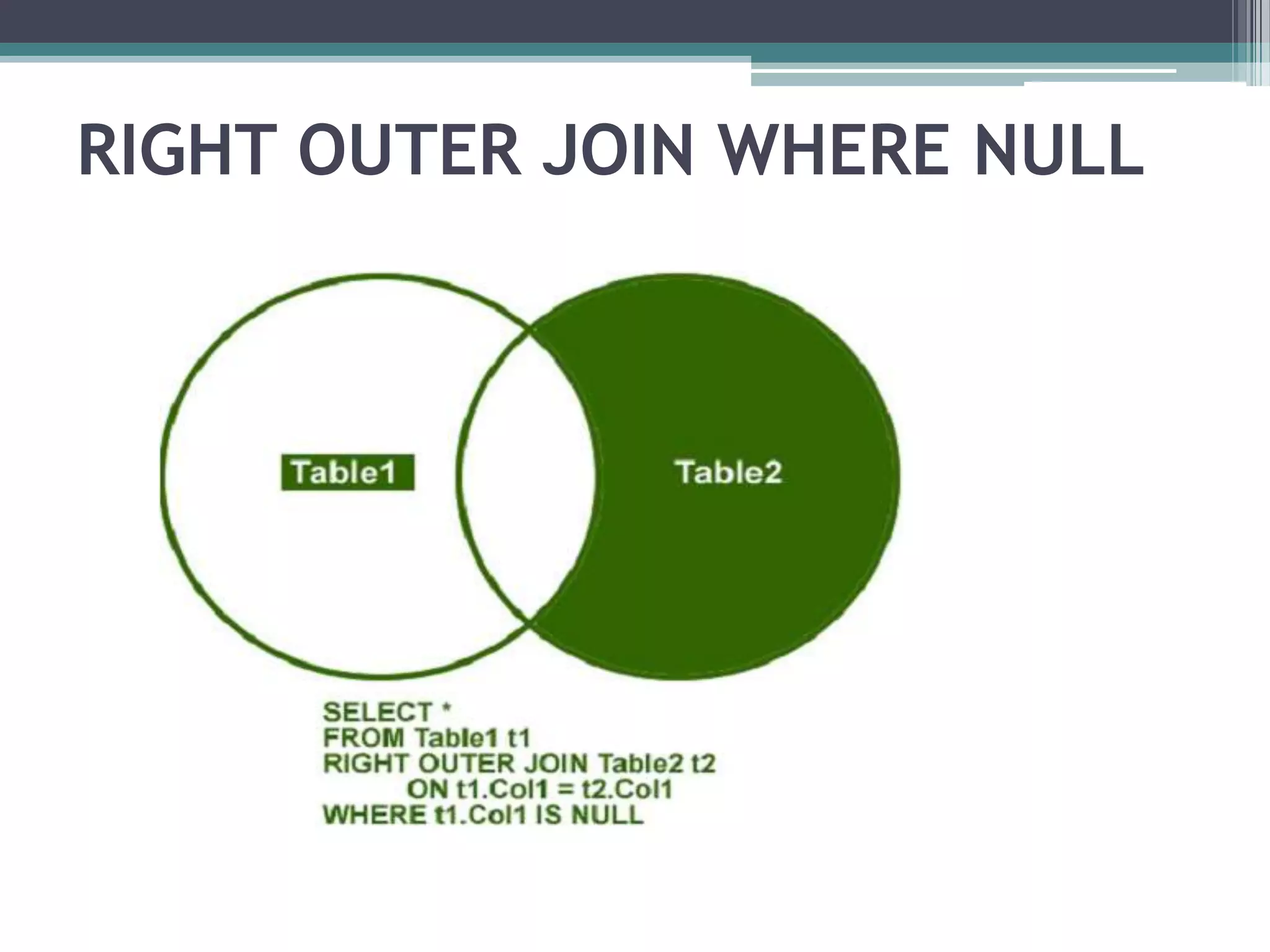 RIGHT OUTER JOIN WHERE NULL

Table1

Table2

SELECT *
FROM Table1 t1
RIGHT OUTER JOIN Table2 t2
ON t1.Col1 = t2.Col1
WHERE t1.Col1 IS NULL